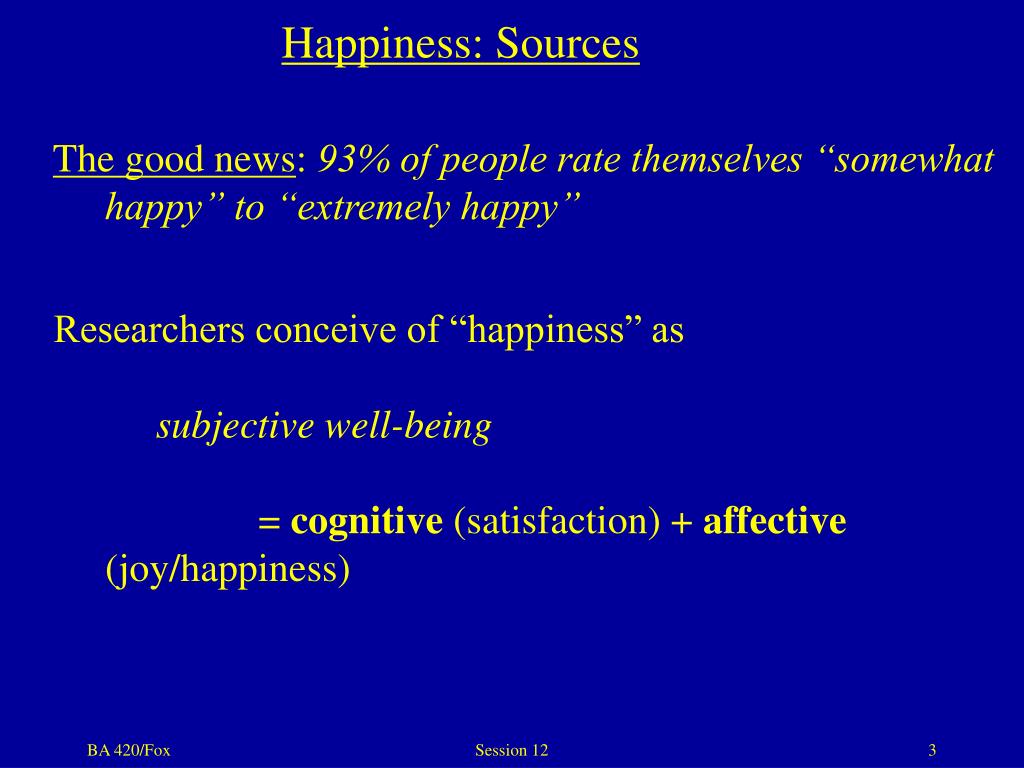 Happiness: Sources

The good news: 93% of people rate themselves “somewhat happy” to “extremely happy”

Researchers conceive of “happiness” as

subjective well-being

= cognitive (satisfaction) + affective (joy/happiness)

BA 420/Fox

Session 12

3